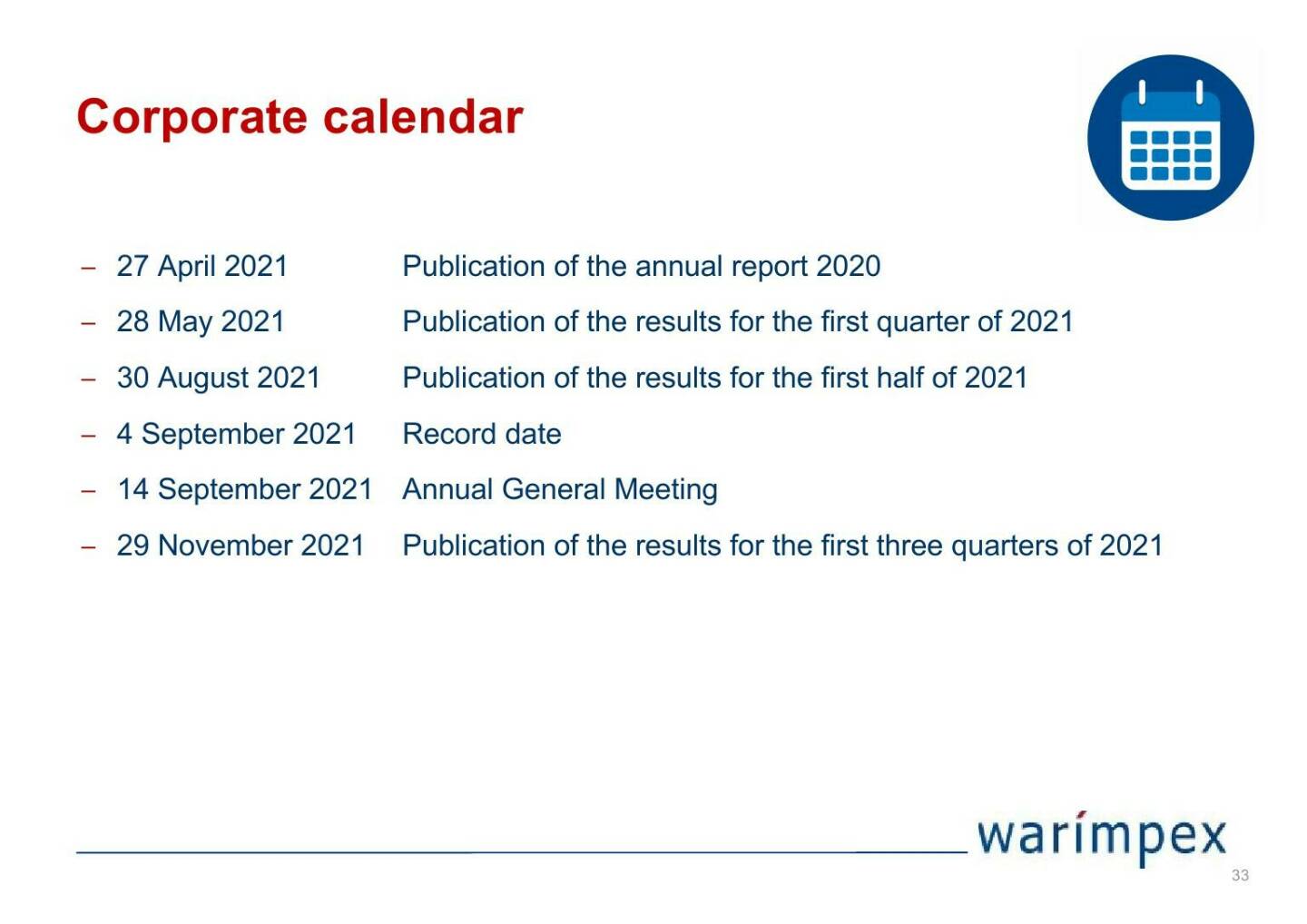 Corporate calendar

– 27 April 2021 Publication of the annual report 2020

– 28 May 2021 Publication of the results for the first quarter of 2021

– 30 August 2021 Publication of the results for the first half of 2021

– 4 September 2021 Record date

– 14 September 2021 Annual General Meeting

– 29 November 2021 Publication of the results for the first three quarters of 2021

warimpex

33